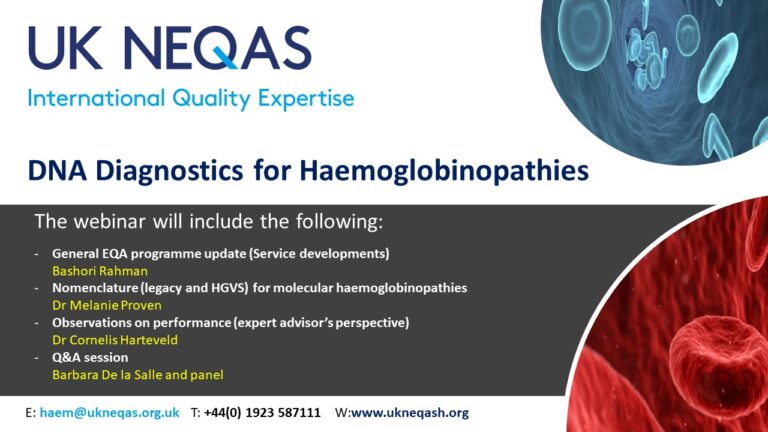 UK NEQAS
International Quality Expertise

DNA Diagnostics for Haemoglobinopathies

The webinar will include the following:

- General EQA programme update (Service developments)
Bashori Rahman
- Nomenclature (legacy and HGVS) for molecular haemoglobinopathies
Dr Melanie Proven
- Observations on performance (expert advisor's perspective)
Dr Cornelis Harteveld
- Q&A session
Barbara De la Salle and panel

E: haem@ukneqas.org.uk T: +44(0) 1923 587111 W:www.ukneqash.org